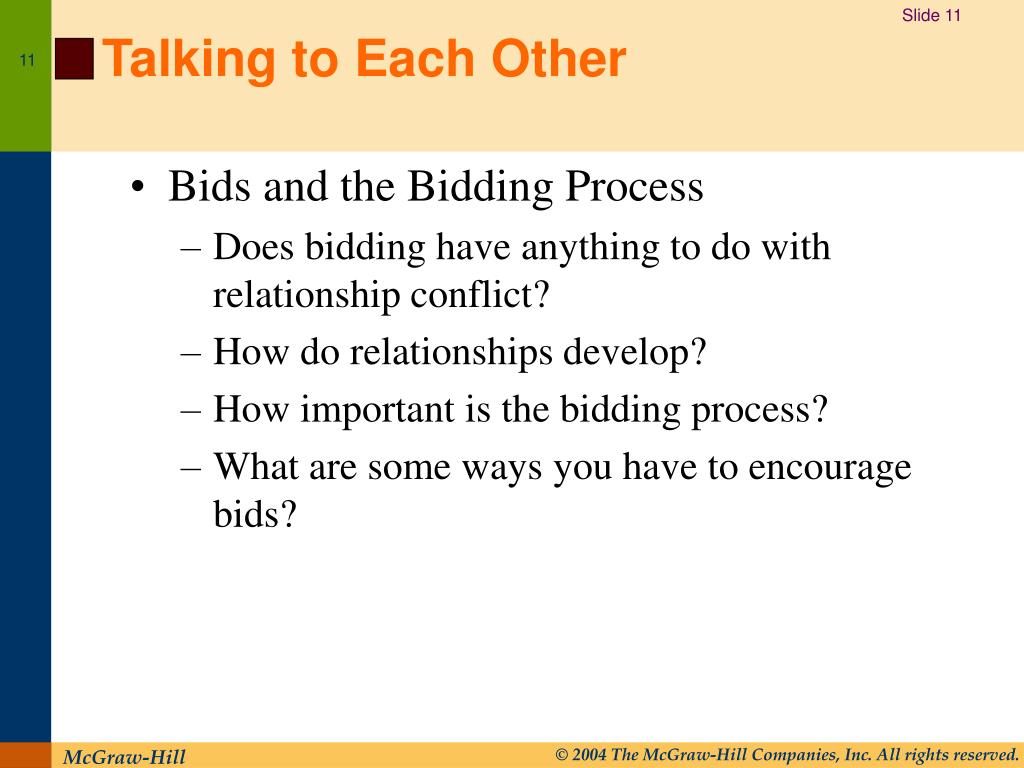 Slide 11

11

Talking to Each Other

• Bids and the Bidding Process
– Does bidding have anything to do with relationship conflict?
– How do relationships develop?
– How important is the bidding process?
– What are some ways you have to encourage bids?

McGraw-Hill

© 2004 The McGraw-Hill Companies, Inc. All rights reserved.